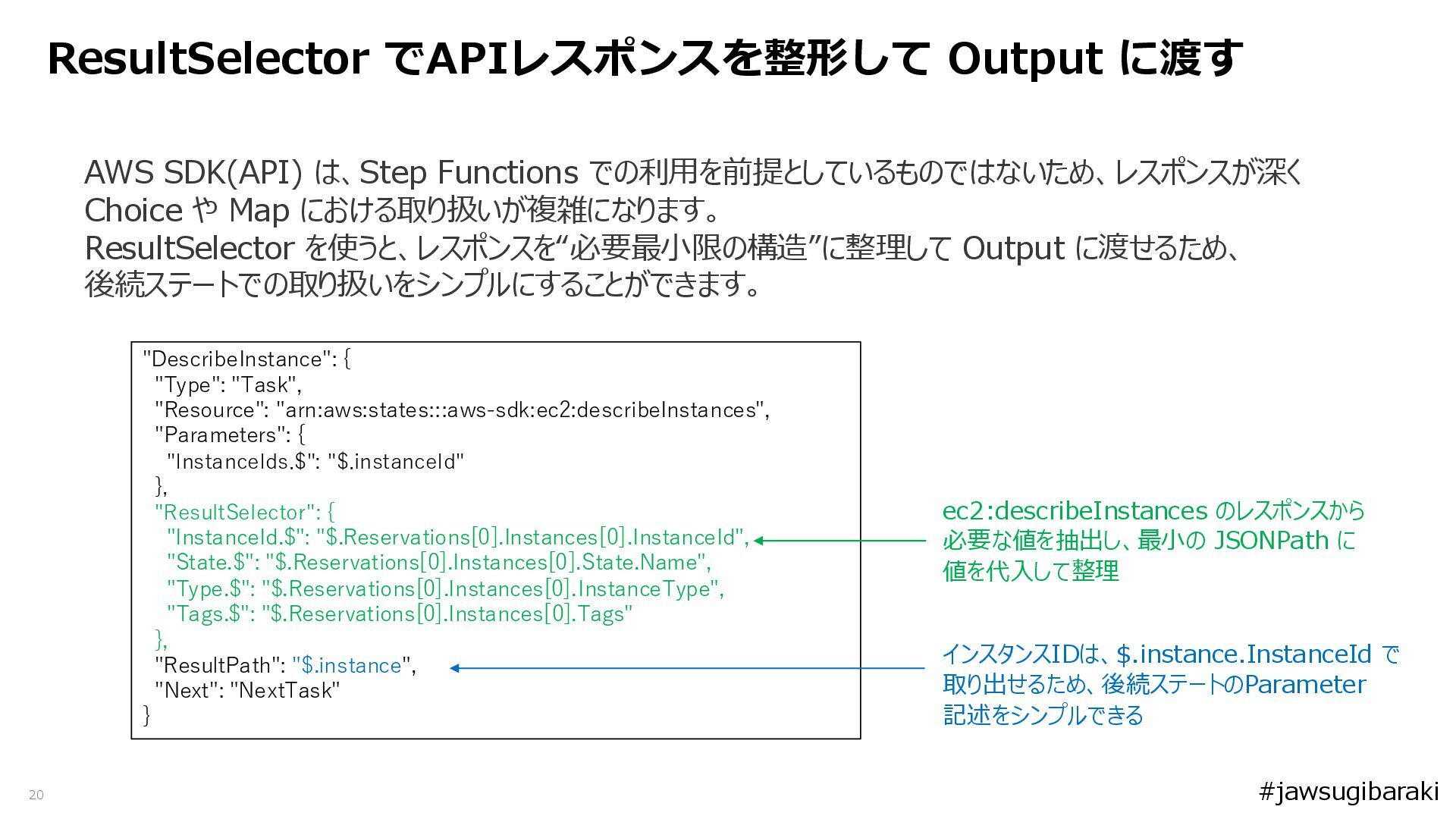 ResultSelector でAPIレスポンスを整形して Output に渡す

AWS SDK(API) は、Step Functions での利用を前提としているものではないため、レスポンスが深く Choice や Map における取り扱いが複雑になります。
ResultSelector を使うと、レスポンスを“必要最小限の構造”に整理して Output に渡せるため、後続ステートでの取り扱いをシンプルにすることができます。

"DescribeInstance": {
  "Type": "Task",
  "Resource": "arn:aws:states:::aws-sdk:ec2:describeInstances",
  "Parameters": {
    "InstanceIds.$": "$.instanceId"
  },
  "ResultSelector": {
    "InstanceId.$": "$.Reservations[0].Instances[0].InstanceId",
    "State.$": "$.Reservations[0].Instances[0].State.Name",
    "Type.$": "$.Reservations[0].Instances[0].InstanceType",
    "Tags.$": "$.Reservations[0].Instances[0].Tags"
  },
  "ResultPath": "$.instance",
  "Next": "NextTask"
}

ec2:describeInstances のレスポンスから必要な値を抽出し、最小の JSONPath に値を代入して整理

インスタンスIDは、$.instance.InstanceId で取り出せるため、後続ステートのParameter記述をシンプルできる

20

#jawsugibaraki